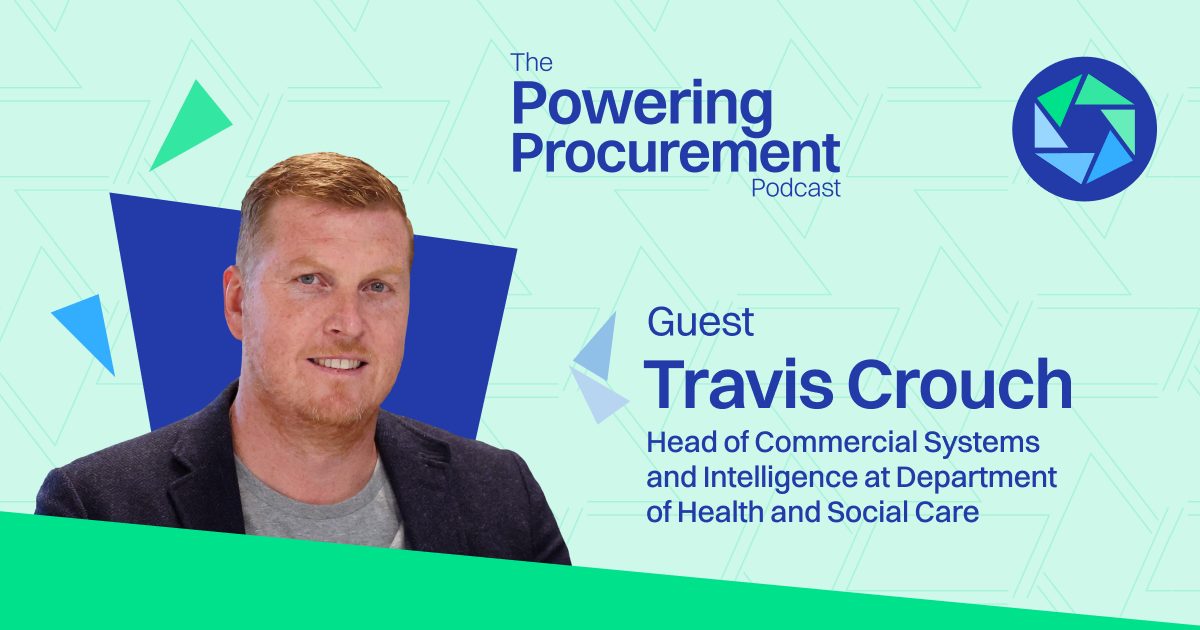 The
Powering
Procurement
Podcast

Guest
Travis Crouch
Head of Commercial Systems and Intelligence at Department of Health and Social Care